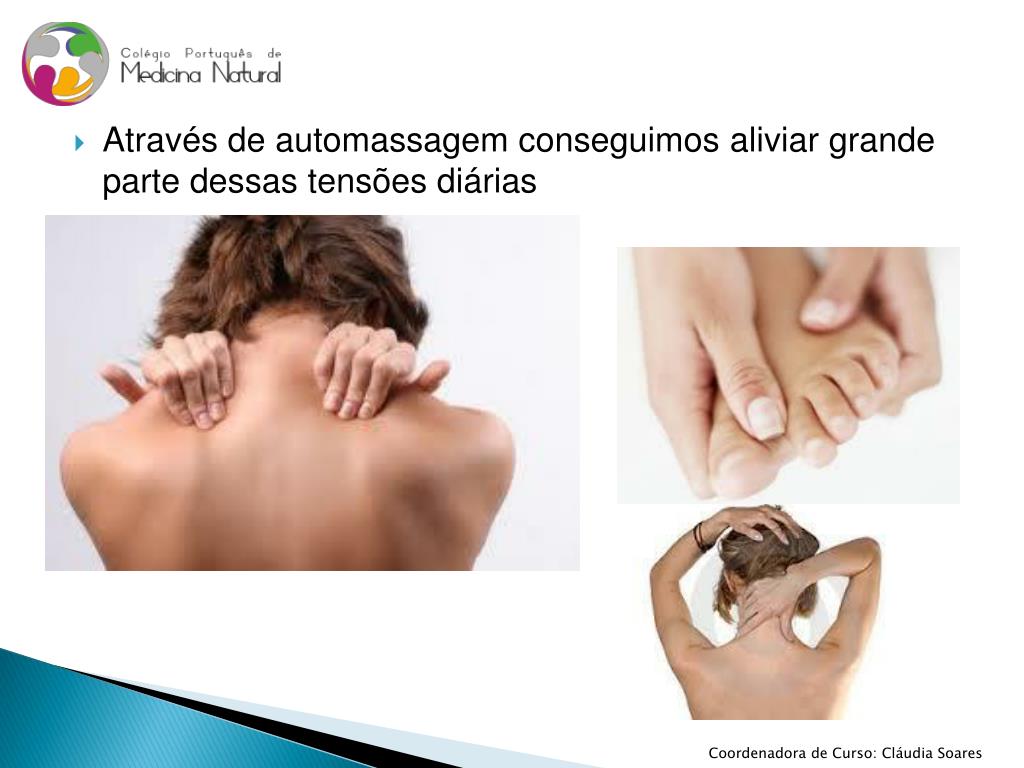 Colégio Português de
Medicina Natural

Através de automassagem conseguimos aliviar grande parte dessas tensões diárias

Coordenadora de Curso: Cláudia Soares